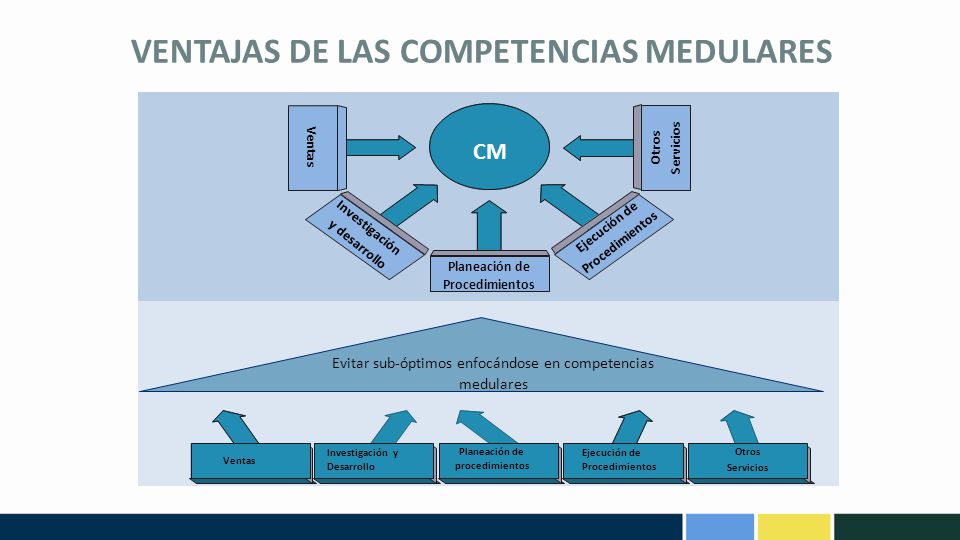 VENTAJAS DE LAS COMPETENCIAS MEDULARES

Ventas

CM

Otros Servicios

Investigación y desarrollo

Planeación de Procedimientos

Ejecución de Procedimientos

Evitar sub-óptimos enfocándose en competencias medulares

Ventas

Investigación y Desarrollo

Planeación de procedimientos

Ejecución de Procedimientos

Otros Servicios